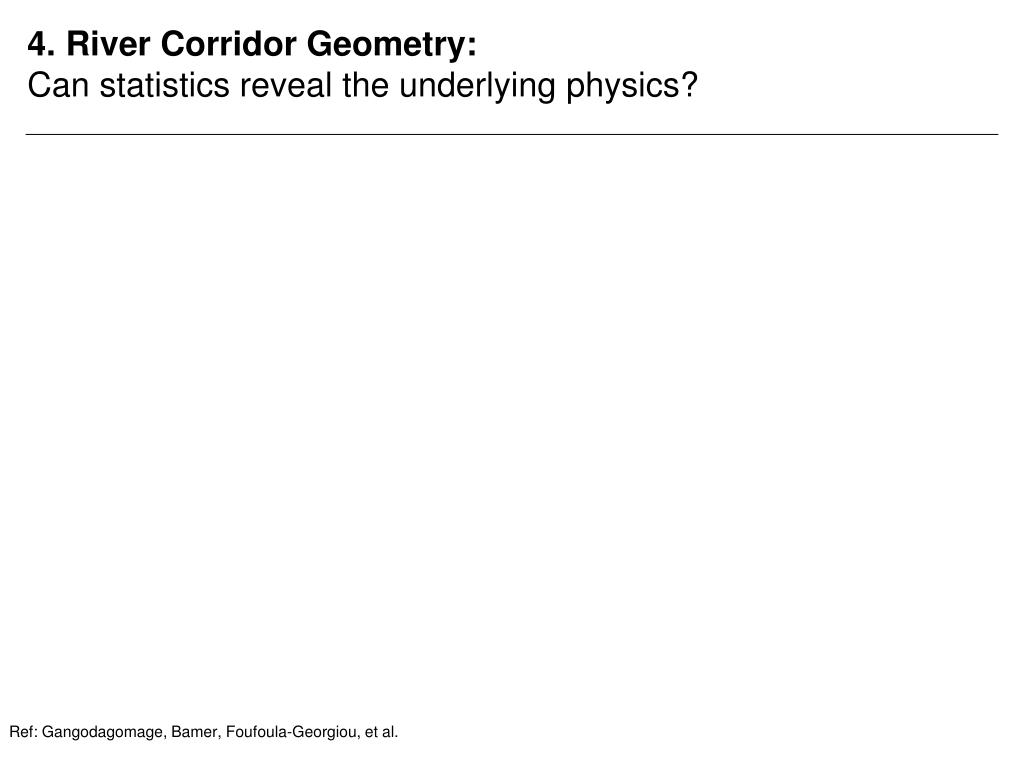 4. River Corridor Geometry:
Can statistics reveal the underlying physics?

Ref: Gangodagomage, Bamer, Foufoula-Georgiou, et al.